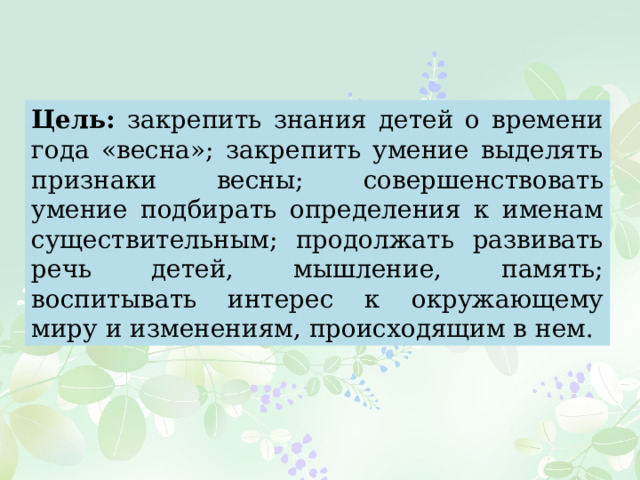 Цель: закрепить знания детей о времени года «весна»; закрепить умение выделять признаки весны; совершенствовать умение подбирать определения к именам существительным; продолжать развивать речь детей, мышление, память; воспитывать интерес к окружающему миру и изменениям, происходящим в нем.